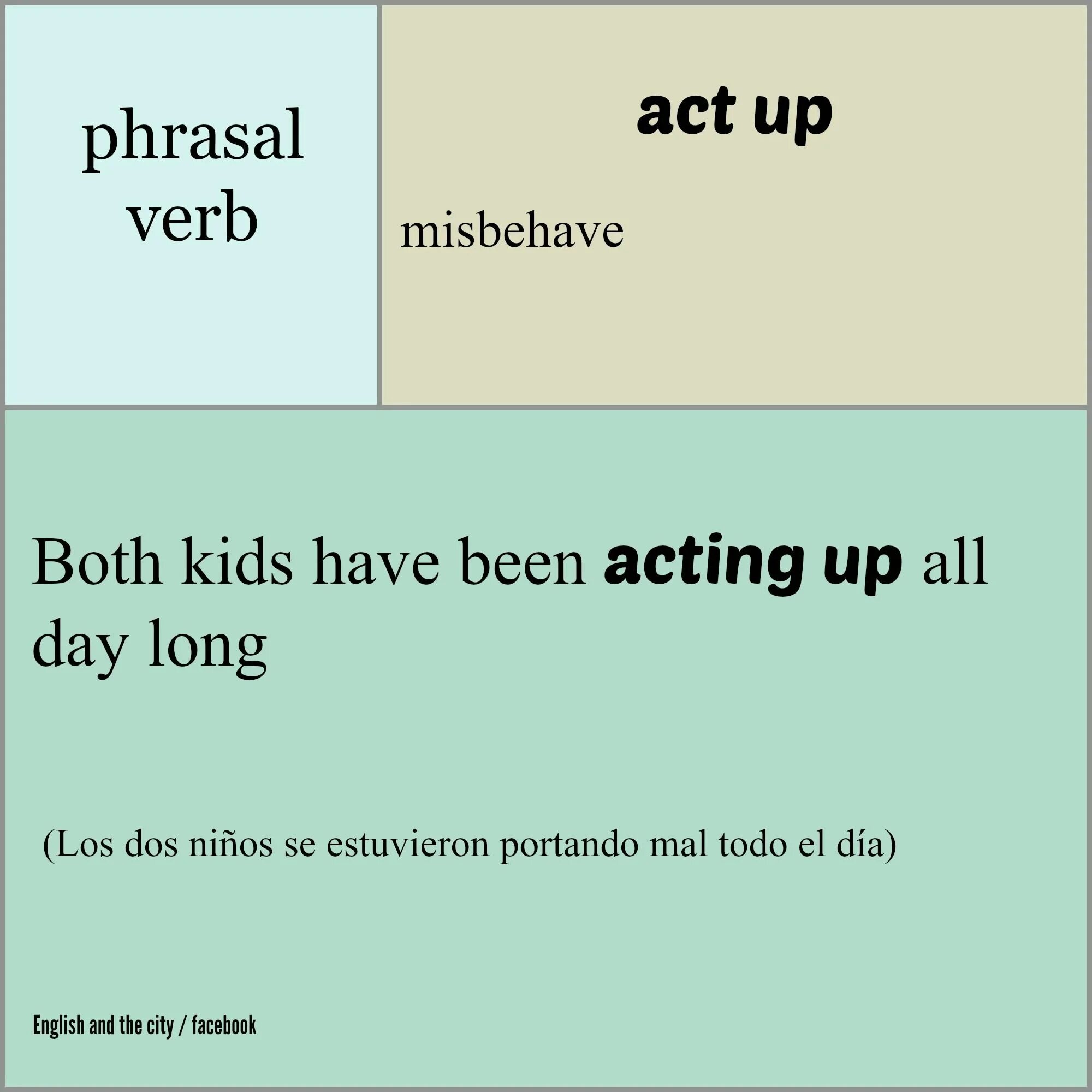 phrasal verb

act up

misbehave

Both kids have been acting up all day long

(Los dos niños se estuvieron portando mal todo el día)

English and the city / facebook